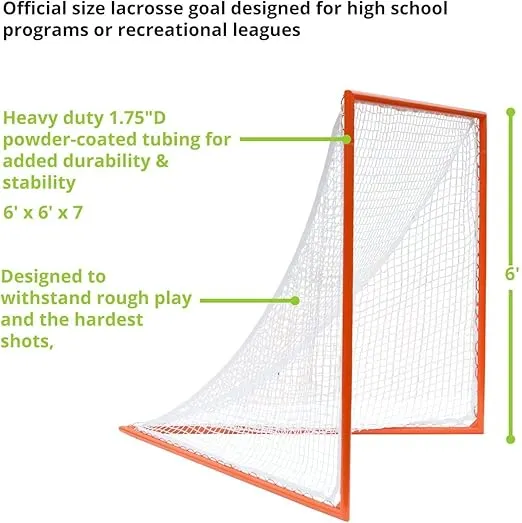 Official size lacrosse goal designed for high school programs or recreational leagues

Heavy duty 1.75"D powder-coated tubing for added durability & stability

6' x 6' x 7

Designed to withstand rough play and the hardest shots,

6'